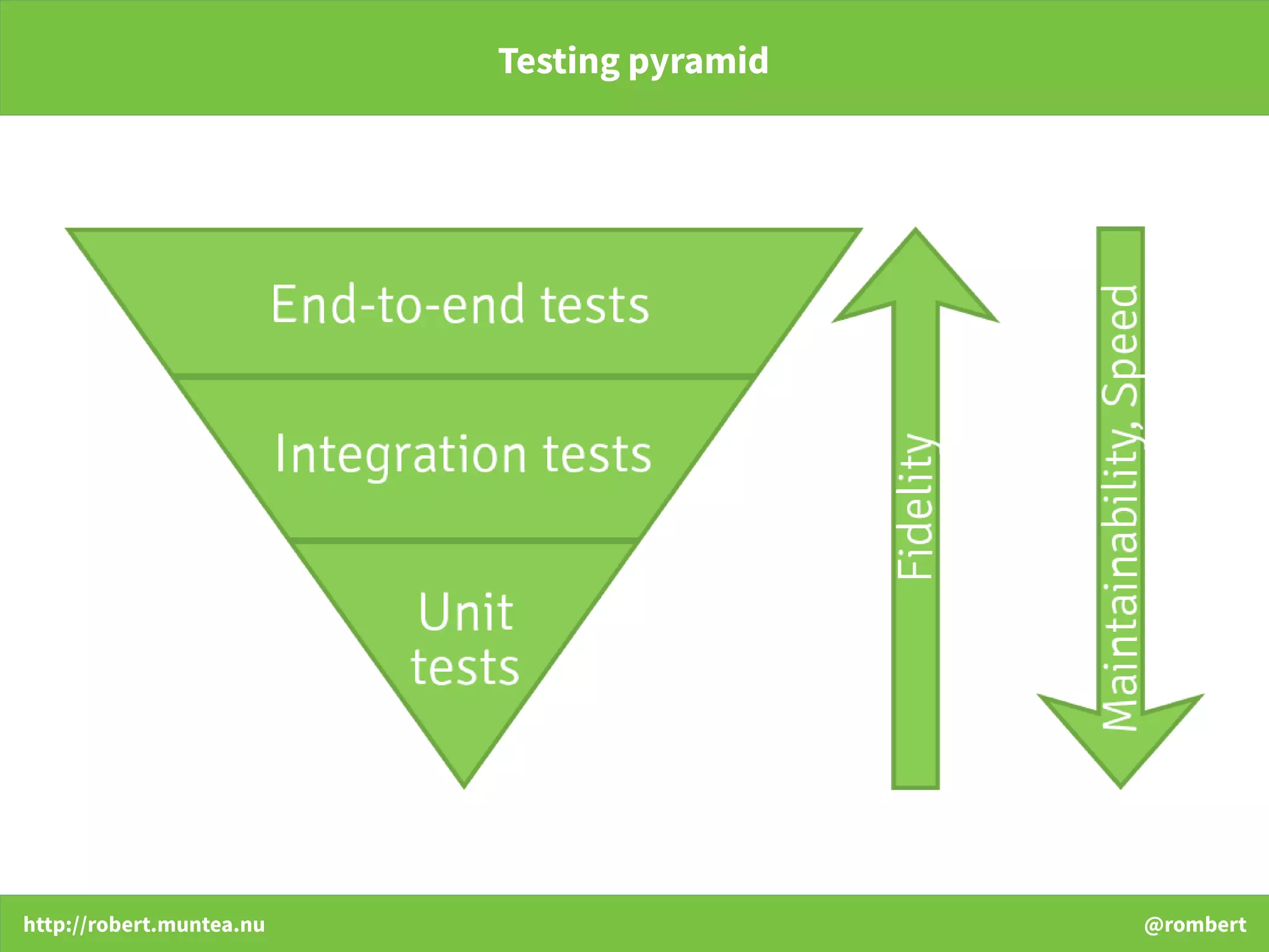 Testing pyramid

End-to-end tests

Integration tests

Unit tests

Fidelity

Maintainability, Speed

http://robert.muntea.nu

@rombert